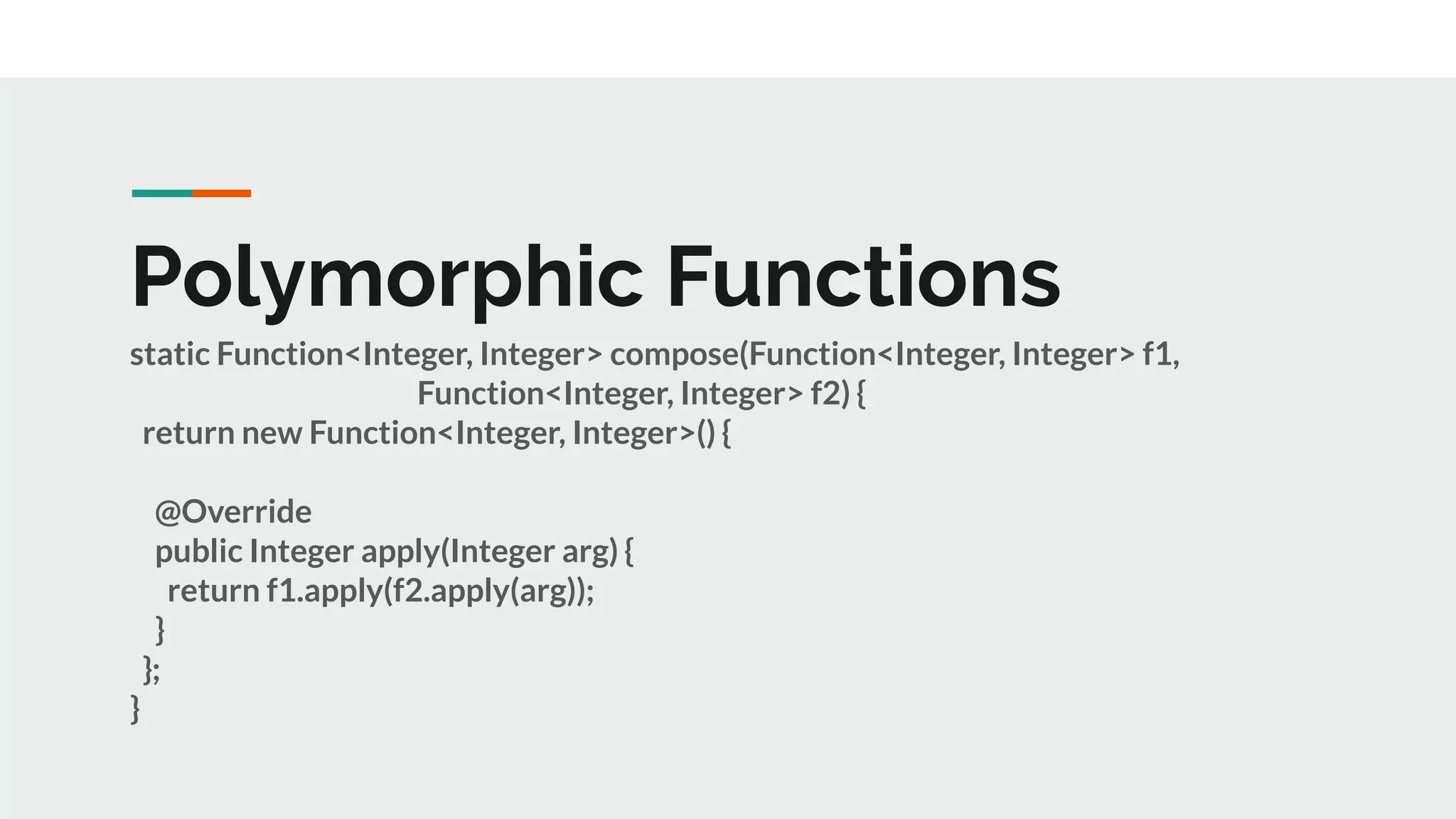 Polymorphic Functions

static Function<Integer, Integer> compose(Function<Integer, Integer> f1,
                    Function<Integer, Integer> f2) {
 return new Function<Integer, Integer>() {

  @Override
  public Integer apply(Integer arg) {
   return f1.apply(f2.apply(arg));
  }
 };
}